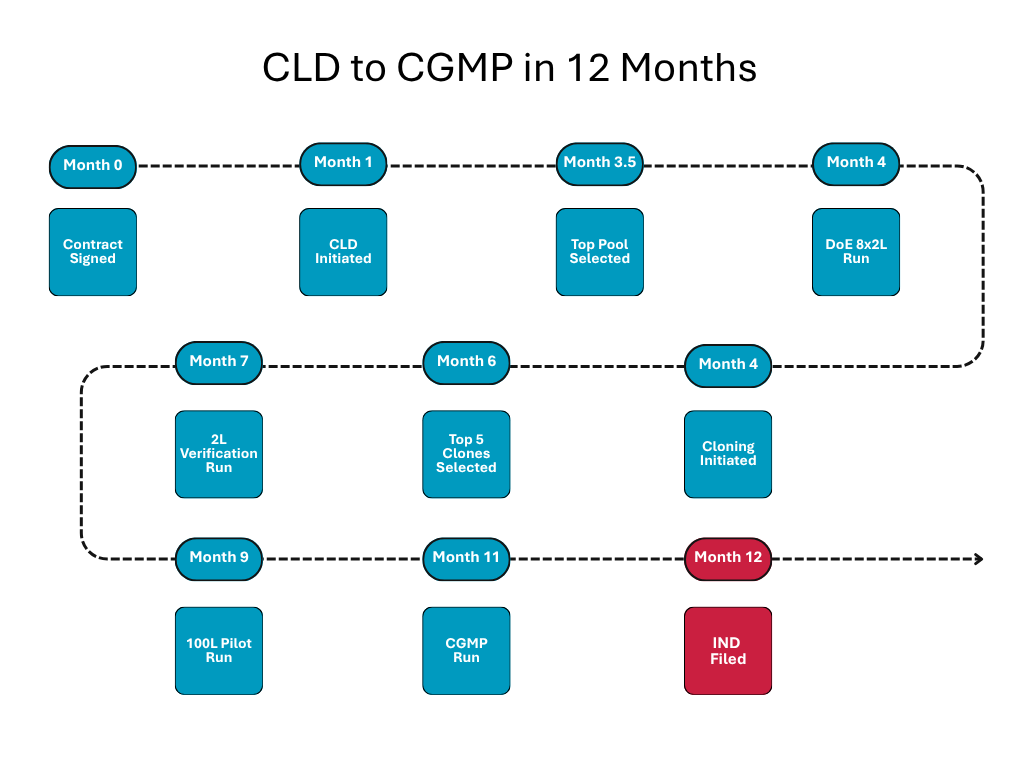 CLD to CGMP in 12 Months

Month 0

Contract Signed

Month 1

CLD Initiated

Month 3.5

Top Pool Selected

Month 4

DoE 8x2L Run

Month 4

Cloning Initiated

Month 6

Top 5 Clones Selected

Month 7

2L Verification Run

Month 9

100L Pilot Run

Month 11

CGMP Run

Month 12

IND Filed